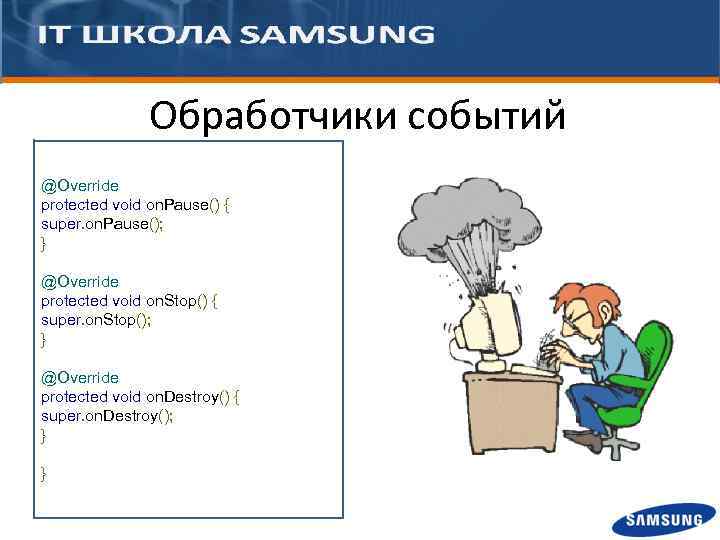 IT ШКОЛА SAMSUNG

Обработчики событий

@Override
protected void onPause() {
super.onPause();
}

@Override
protected void onStop() {
super.onStop();
}

@Override
protected void onDestroy() {
super.onDestroy();
}

}

SAMSUNG